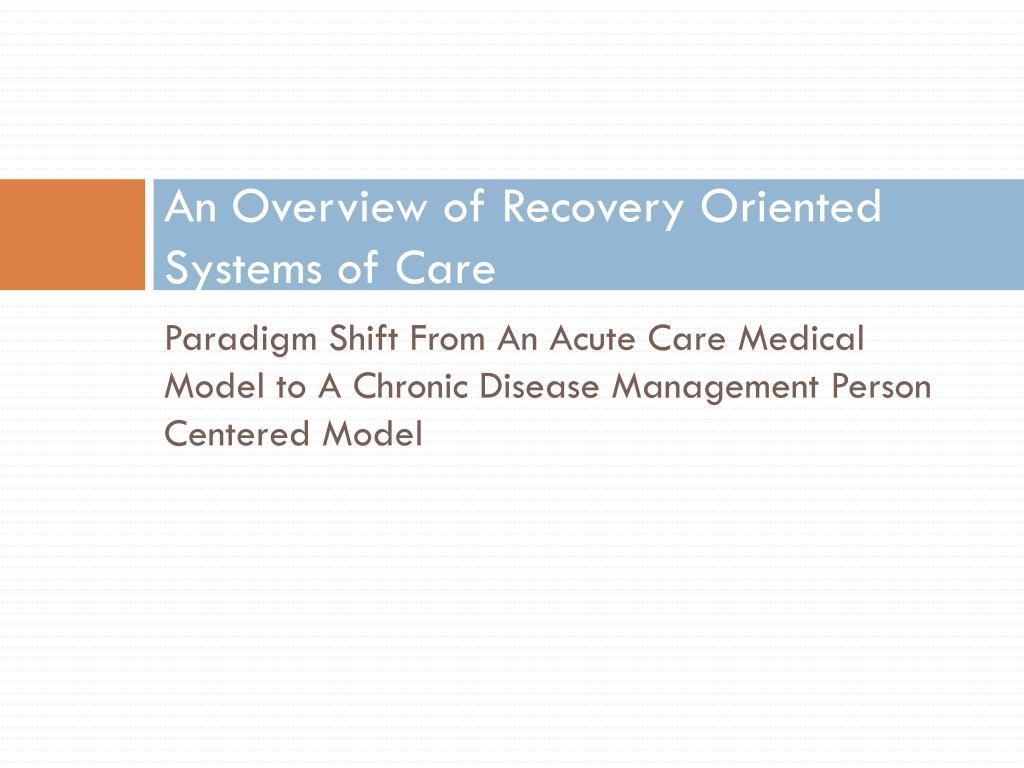 An Overview of Recovery Oriented Systems of Care

Paradigm Shift From An Acute Care Medical Model to A Chronic Disease Management Person Centered Model